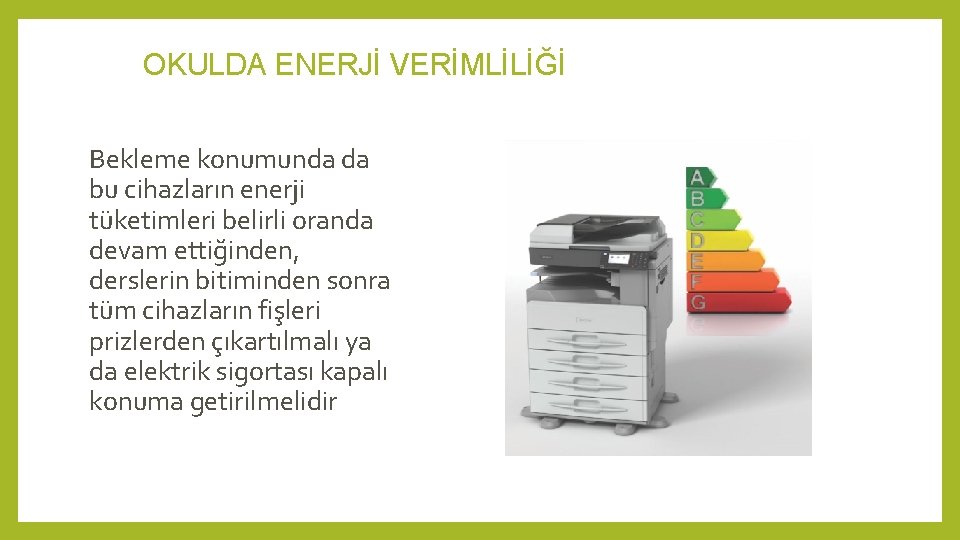 OKULDA ENERJİ VERİMLİLİĞİ

Bekleme konumunda da bu cihazların enerji tüketimleri belirli oranda devam ettiğinden, derslerin bitiminden sonra tüm cihazların fişleri prizlerden çıkartılmalı ya da elektrik sigortası kapalı konuma getirilmelidir

A
B
C
D
E
F
G